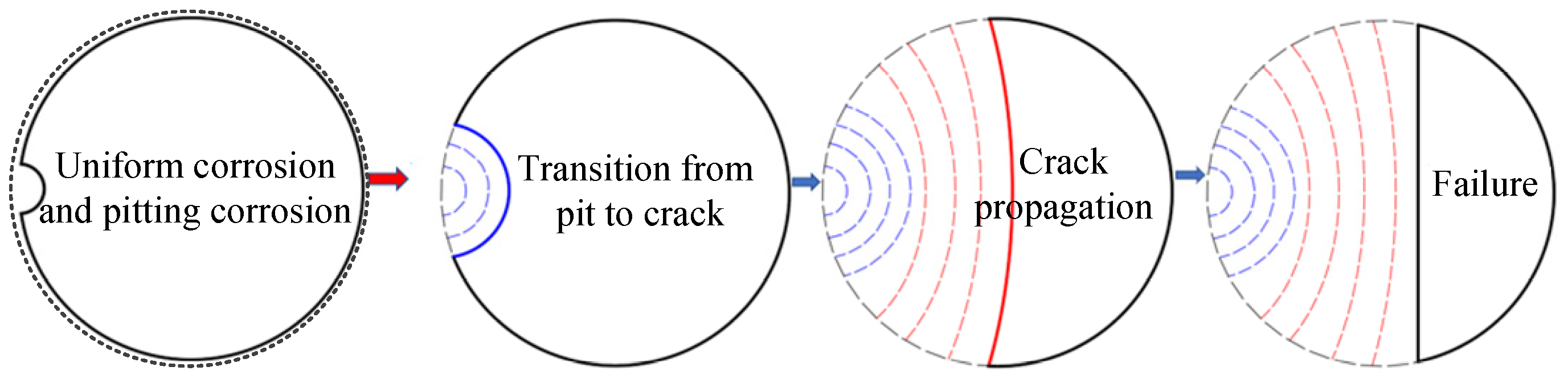 Uniform corrosion and pitting corrosion

Transition from pit to crack

Crack propagation

Failure